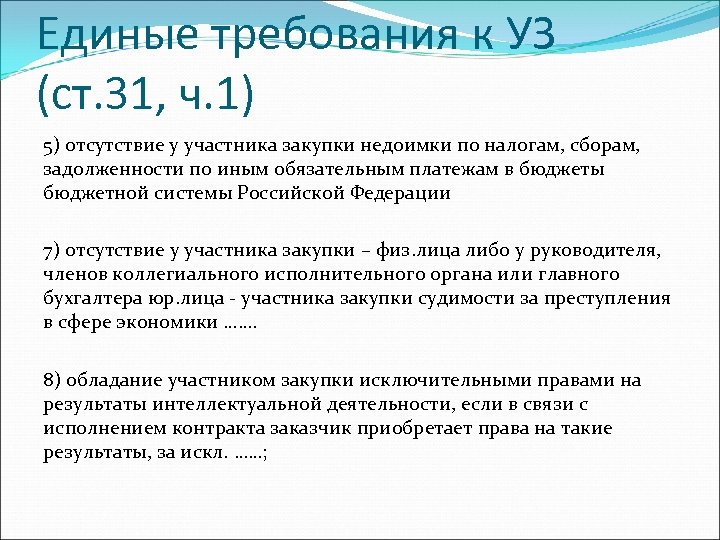 Единые требования к УЗ (ст.31, ч.1)

5) отсутствие у участника закупки недоимки по налогам, сборам, задолженности по иным обязательным платежам в бюджеты бюджетной системы Российской Федерации

7) отсутствие у участника закупки – физ.лица либо у руководителя, членов коллегиального исполнительного органа или главного бухгалтера юр.лица - участника закупки судимости за преступления в сфере экономики …….

8) обладание участником закупки исключительными правами на результаты интеллектуальной деятельности, если в связи с исполнением контракта заказчик приобретает права на такие результаты, за искл. ……;